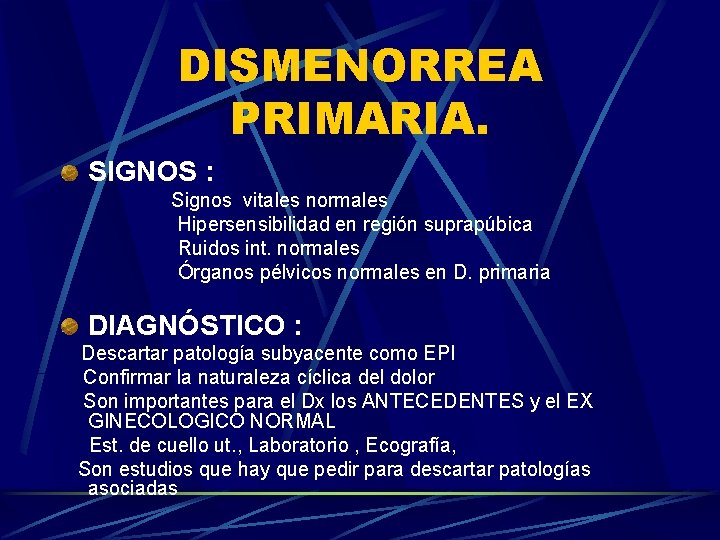 DISMENORREA PRIMARIA.

SIGNOS :

Signos vitales normales
Hipersensibilidad en región suprapúbica
Ruidos int. normales
Órganos pélvicos normales en D. primaria

DIAGNÓSTICO :

Descartar patología subyacente como EPI
Confirmar la naturaleza cíclica del dolor
Son importantes para el Dx los ANTECEDENTES y el EX GINECOLOGICO NORMAL
Est. de cuello ut., Laboratorio , Ecografía,
Son estudios que hay que pedir para descartar patologías asociadas